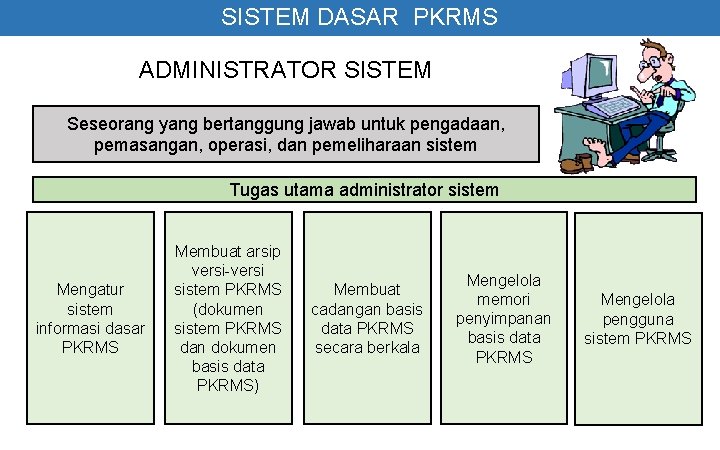 SISTEM DASAR PKRMS

ADMINISTRATOR SISTEM

Seseorang yang bertanggung jawab untuk pengadaan, pemasangan, operasi, dan pemeliharaan sistem

Tugas utama administrator sistem

Mengatur sistem informasi dasar PKRMS

Membuat arsip versi-versi sistem PKRMS (dokumen sistem PKRMS dan dokumen basis data PKRMS)

Membuat cadangan basis data PKRMS secara berkala

Mengelola memori penyimpanan basis data PKRMS

Mengelola pengguna sistem PKRMS